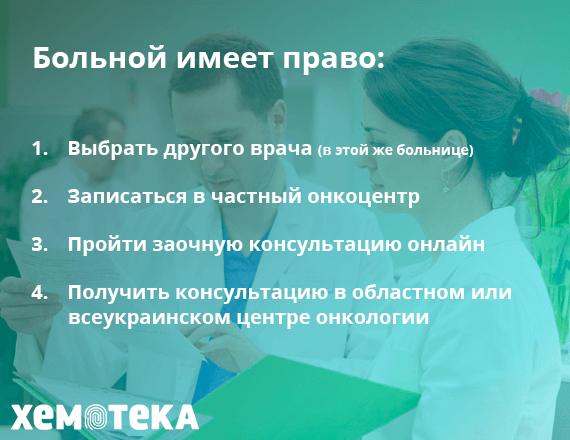 Больной имеет право:

1. Выбрать другого врача (в этой же больнице)

2. Записаться в частный онкоцентр

3. Пройти заочную консультацию онлайн

4. Получить консультацию в областном или всеукраинском центре онкологии

ХЕМОТЕКА